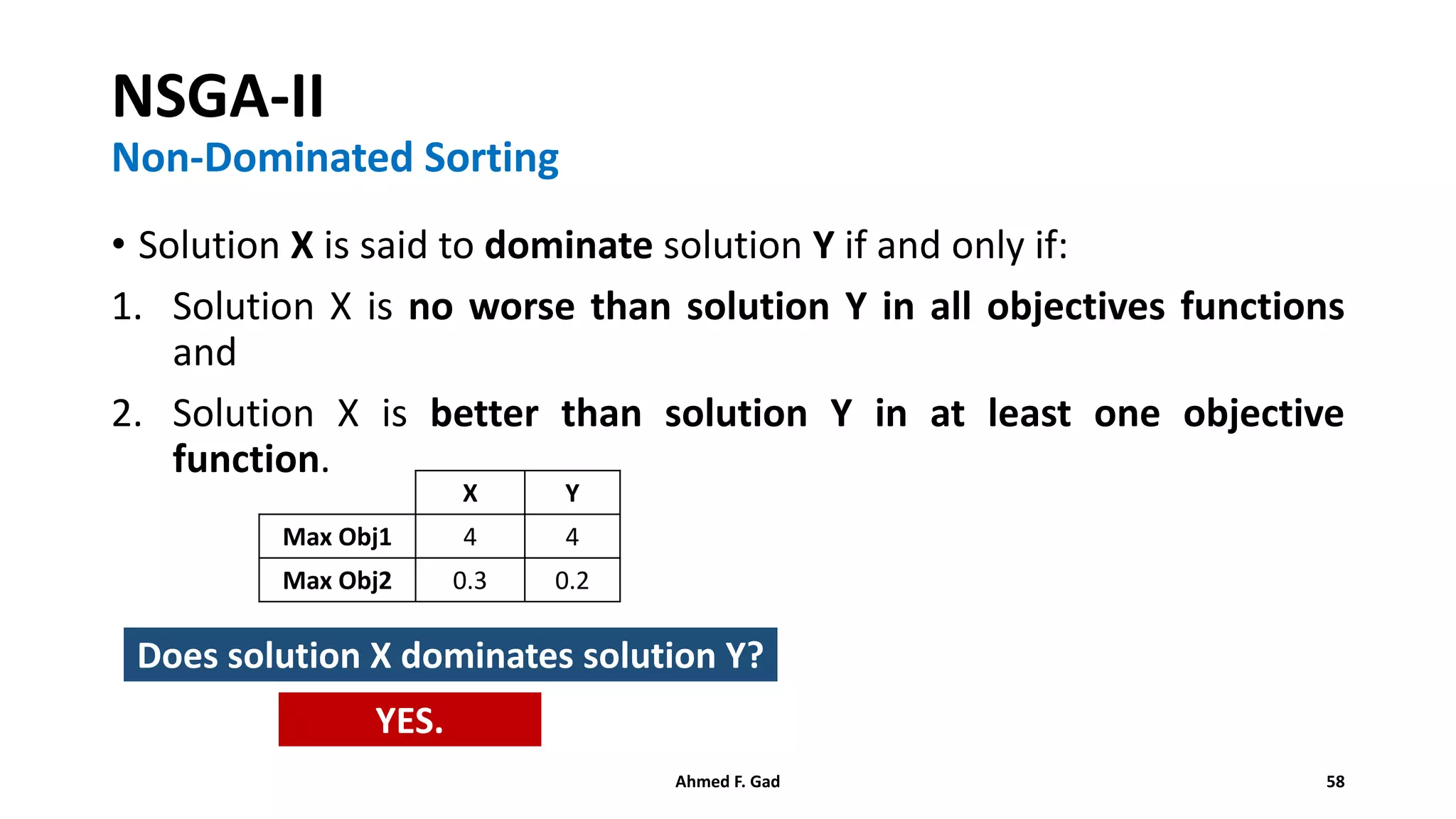 NSGA-II

Non-Dominated Sorting

• Solution X is said to dominate solution Y if and only if:

1. Solution X is no worse than solution Y in all objectives functions and

2. Solution X is better than solution Y in at least one objective function.

| | X | Y |
|---|---|---|
| Max Obj1 | 4 | 4 |
| Max Obj2 | 0.3 | 0.2 |

Does solution X dominates solution Y?

YES.

Ahmed F. Gad

58